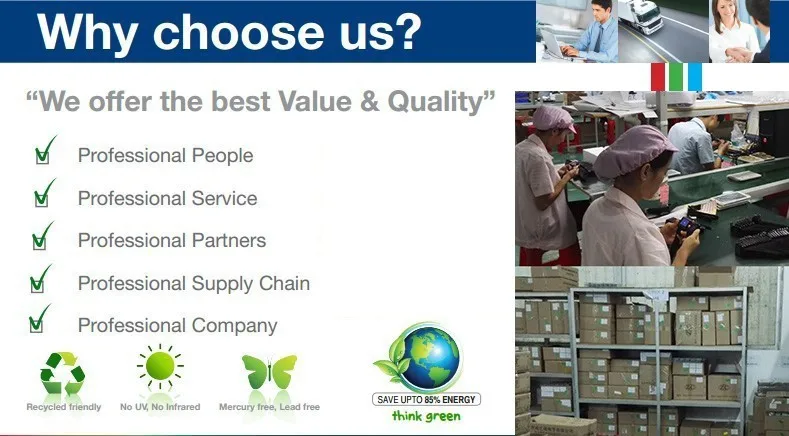 Why choose us?

“We offer the best Value & Quality”

Professional People

Professional Service

Professional Partners

Professional Supply Chain

Professional Company

Recycled friendly

No UV, No Infrared

Mercury free, Lead free

SAVE UPTO 85% ENERGY

think green